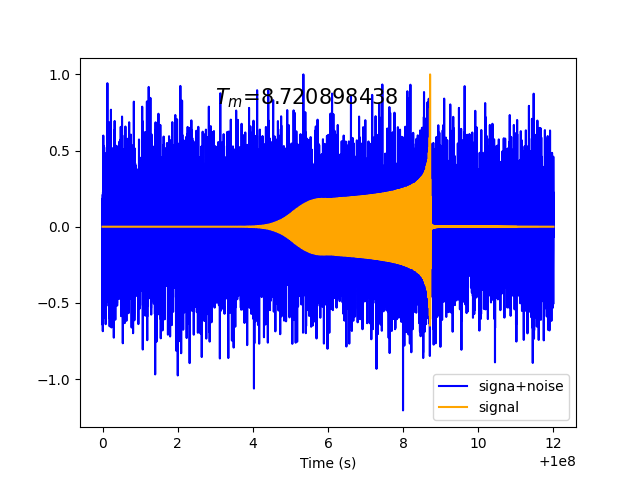 $T_m$=8.720898438

1.0
0.5
0.0
−0.5
−1.0

0
2
4
6
8
10
12
+1e8

Time (s)

signa+noise
signal